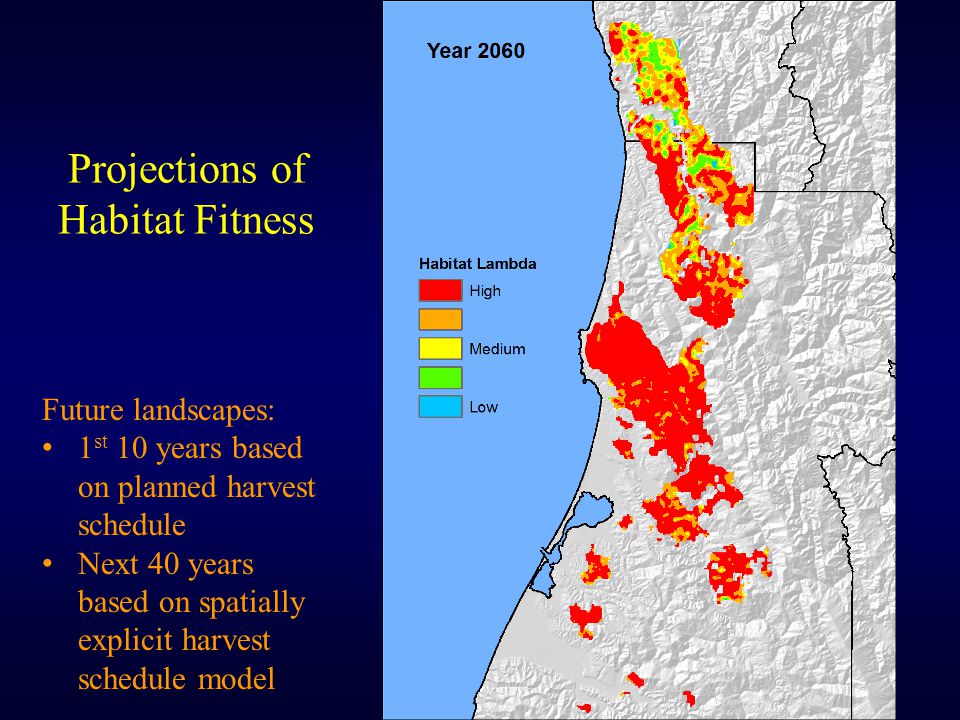 Projections of Habitat Fitness

Future landscapes:
• $1^{st}$ 10 years based on planned harvest schedule
• Next 40 years based on spatially explicit harvest schedule model

Year 2060

Habitat Lambda
High
Medium
Low